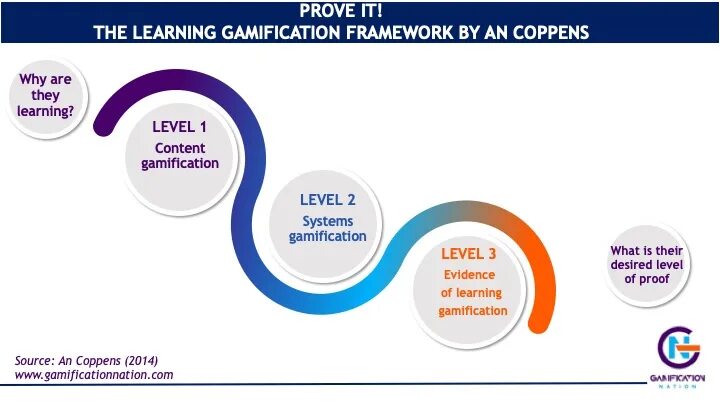 PROVE IT!
THE LEARNING GAMIFICATION FRAMEWORK BY AN COPPENS

Why are they learning?

LEVEL 1
Content gamification

LEVEL 2
Systems gamification

LEVEL 3
Evidence of learning gamification

What is their desired level of proof

Source: An Coppens (2014)
www.gamificationnation.com

GAMIFICATION NATION